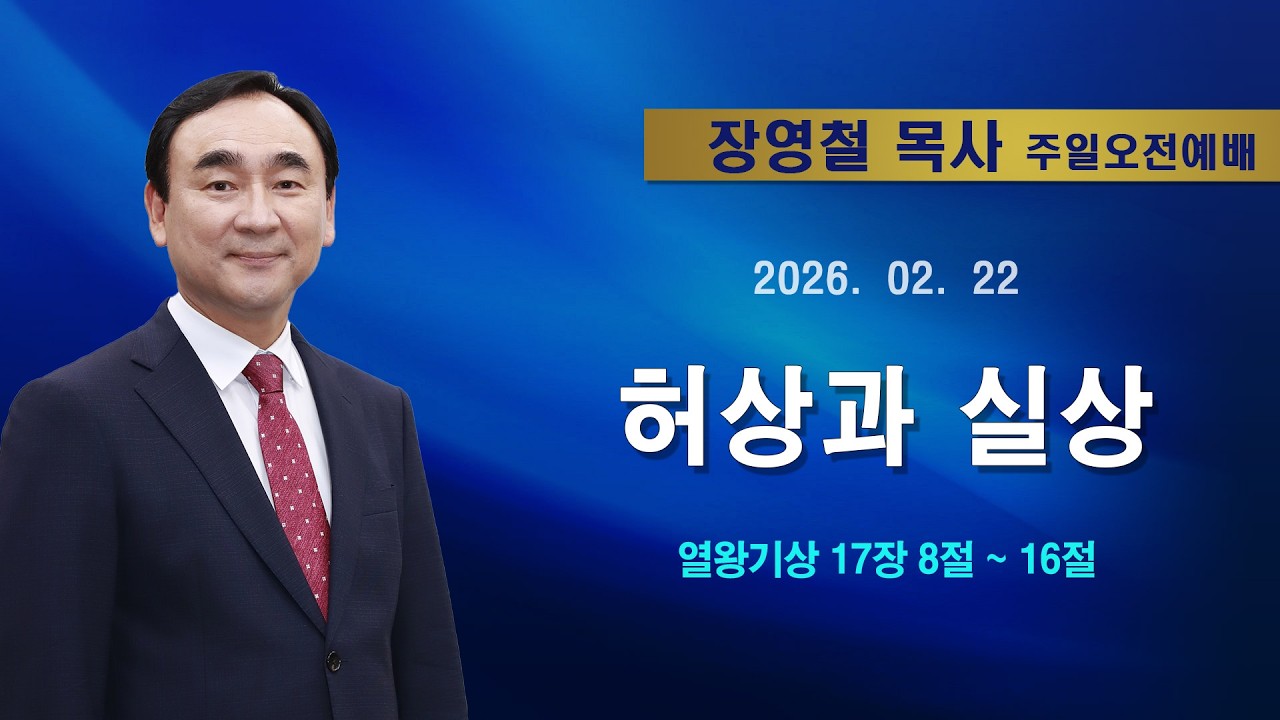 장영철 목사 주일오전예배

2026. 02. 22

허상과 실상

열왕기상 17장 8절 ~ 16절